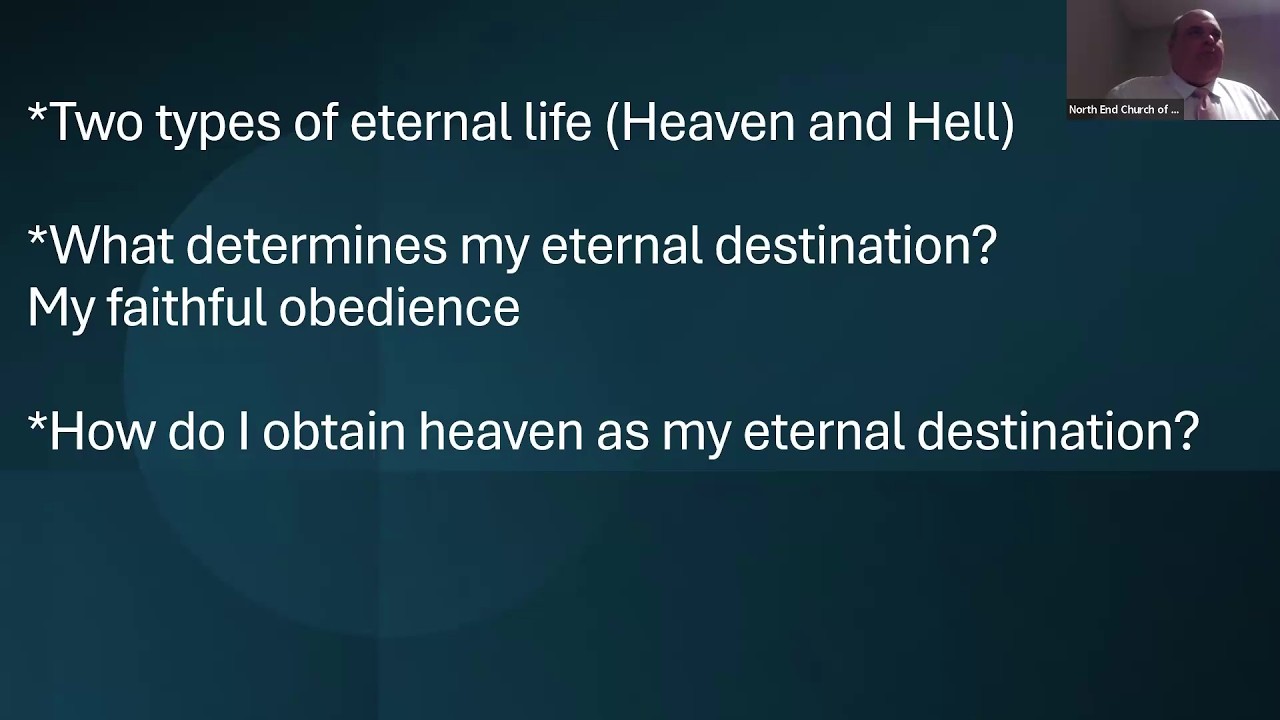 North End Church of ...

*Two types of eternal life (Heaven and Hell)

*What determines my eternal destination?
My faithful obedience

*How do I obtain heaven as my eternal destination?